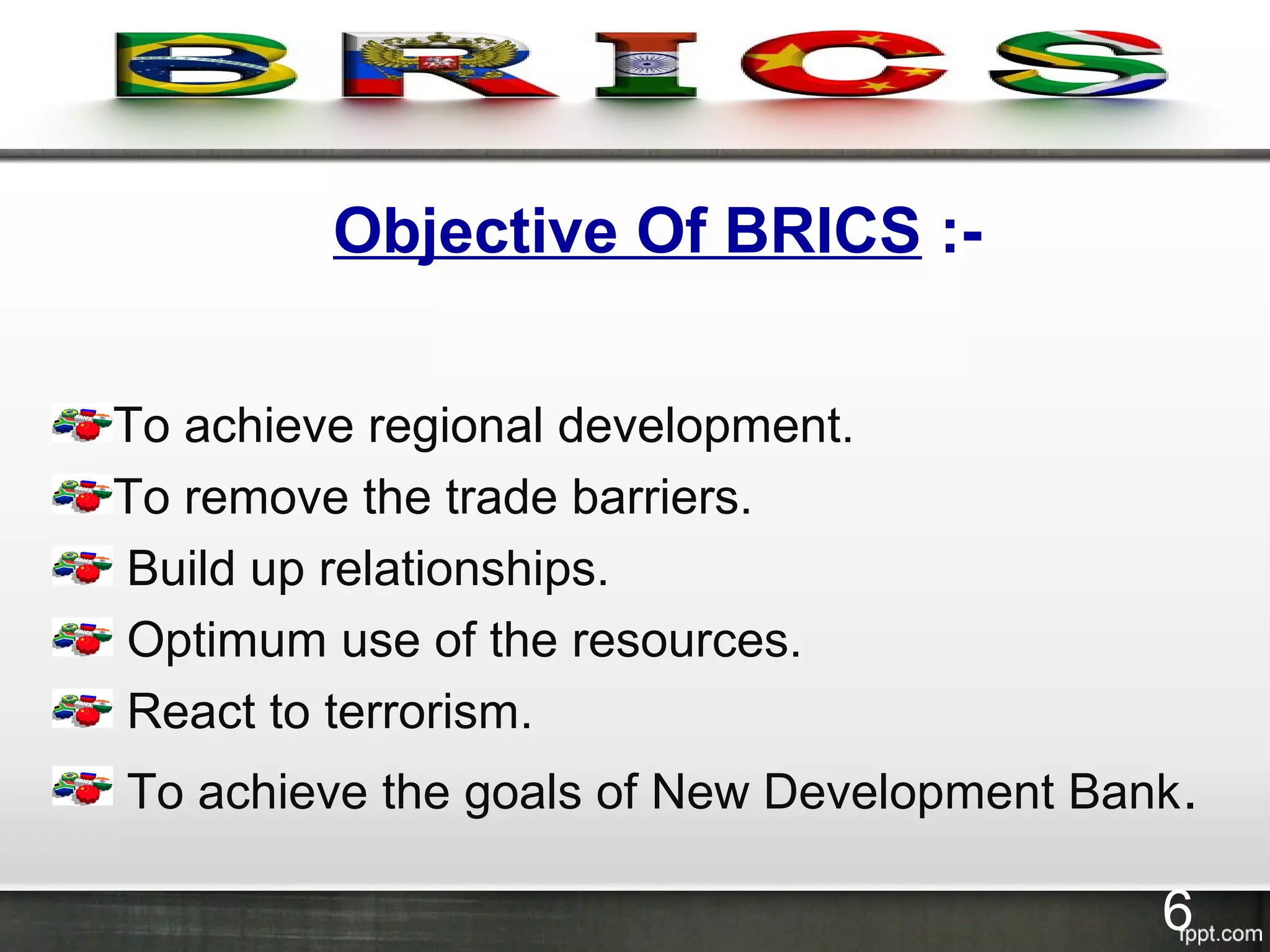 BRICS

Objective Of BRICS :-

To achieve regional development.

To remove the trade barriers.

Build up relationships.

Optimum use of the resources.

React to terrorism.

To achieve the goals of New Development Bank.

6

fppt.com